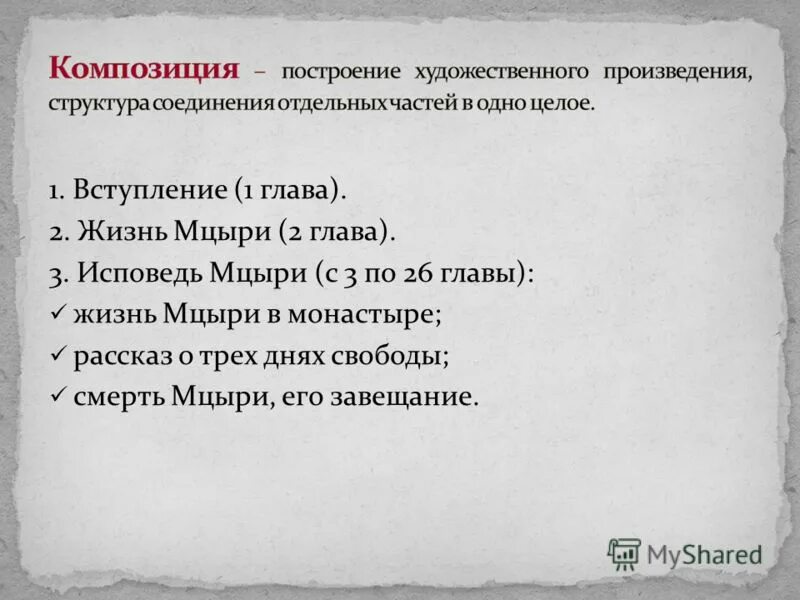 Композиция – построение художественного произведения, структура соединения отдельных частей в одно целое.

1. Вступление (1 глава).
2. Жизнь Мцыри (2 глава).
3. Исповедь Мцыри (с 3 по 26 главы):
✓ жизнь Мцыри в монастыре;
✓ рассказ о трех днях свободы;
✓ смерть Мцыри, его завещание.

MyShared